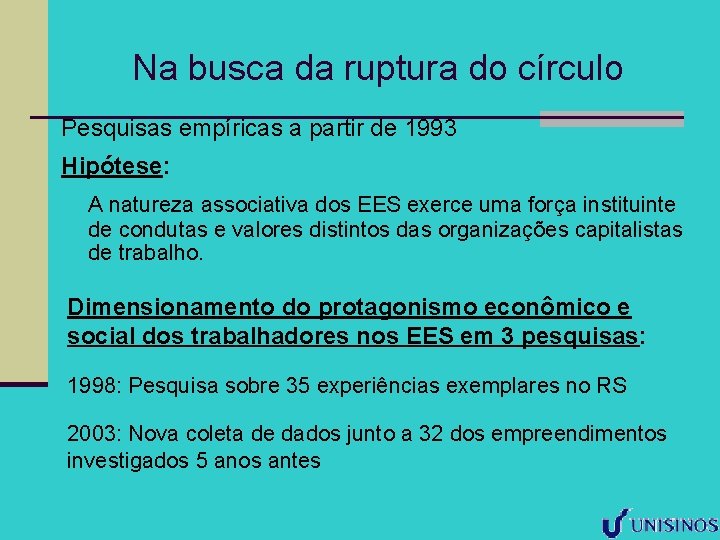 Na busca da ruptura do círculo

Pesquisas empíricas a partir de 1993

Hipótese:

A natureza associativa dos EES exerce uma força instituinte de condutas e valores distintos das organizações capitalistas de trabalho.

Dimensionamento do protagonismo econômico e social dos trabalhadores nos EES em 3 pesquisas:

1998: Pesquisa sobre 35 experiências exemplares no RS

2003: Nova coleta de dados junto a 32 dos empreendimentos investigados 5 anos antes

UNISINOS